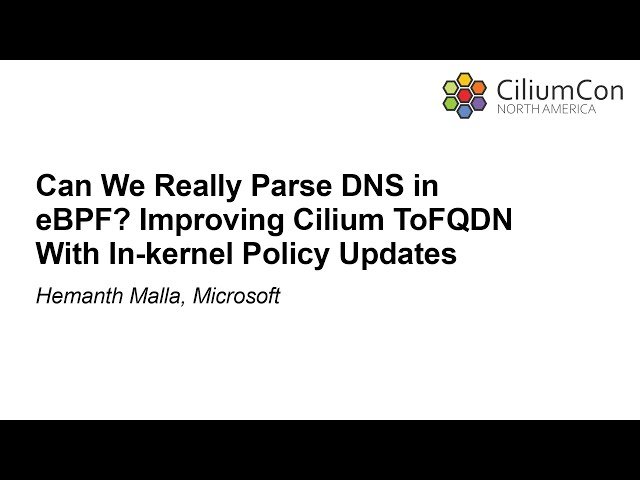 CiliumCon
NORTH AMERICA

Can We Really Parse DNS in eBPF? Improving Cilium ToFQDN With In-kernel Policy Updates

Hemanth Malla, Microsoft